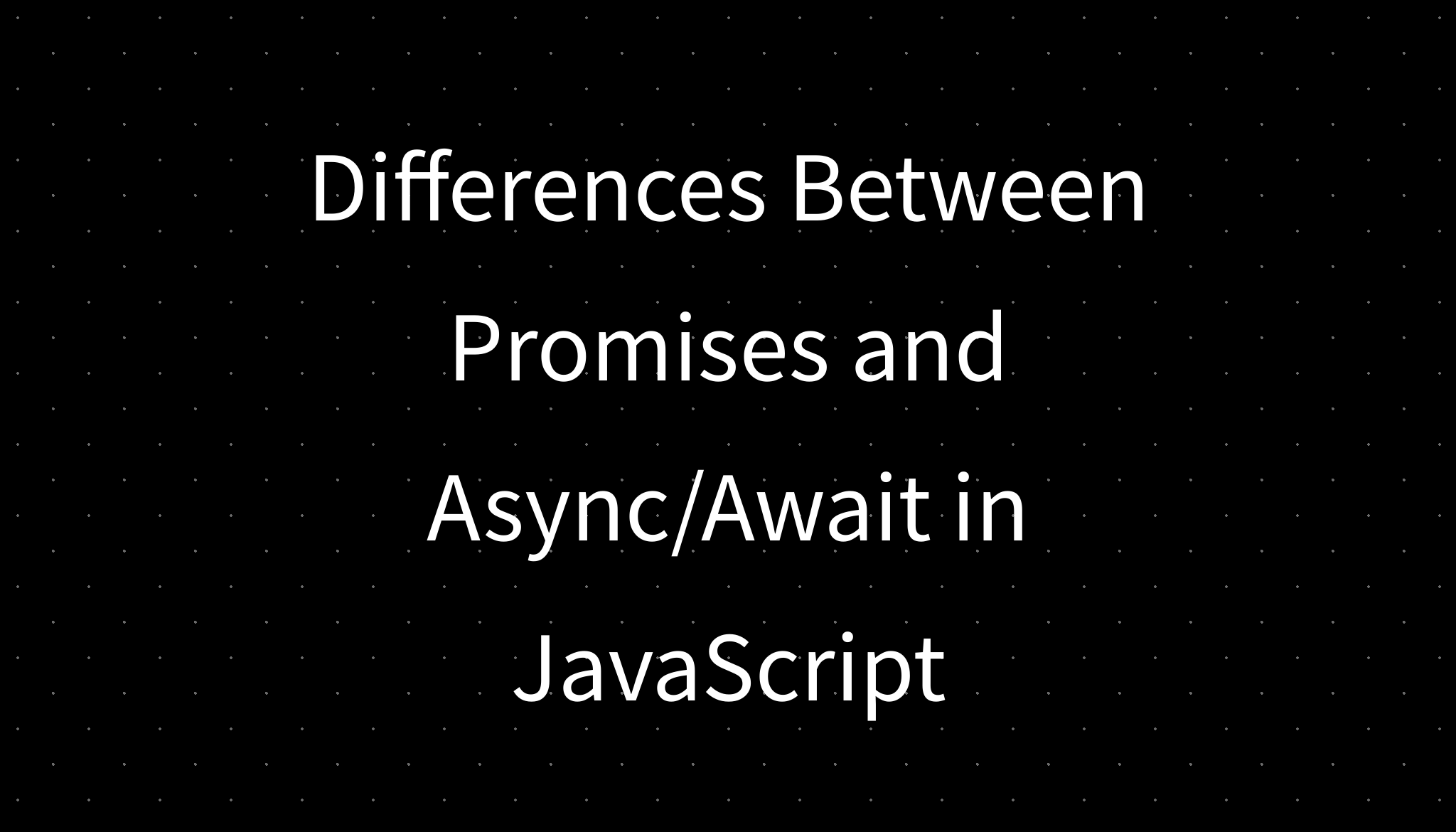 Differences Between Promises and Async/Await in JavaScript